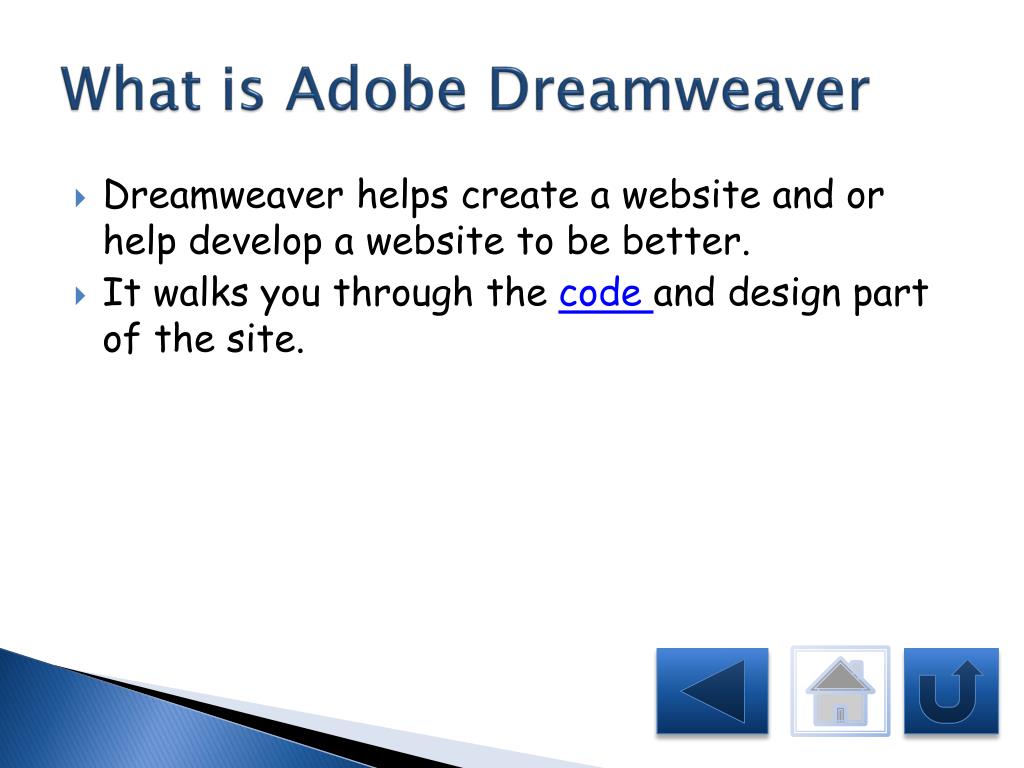 What is Adobe Dreamweaver

Dreamweaver helps create a website and or help develop a website to be better.

It walks you through the code and design part of the site.